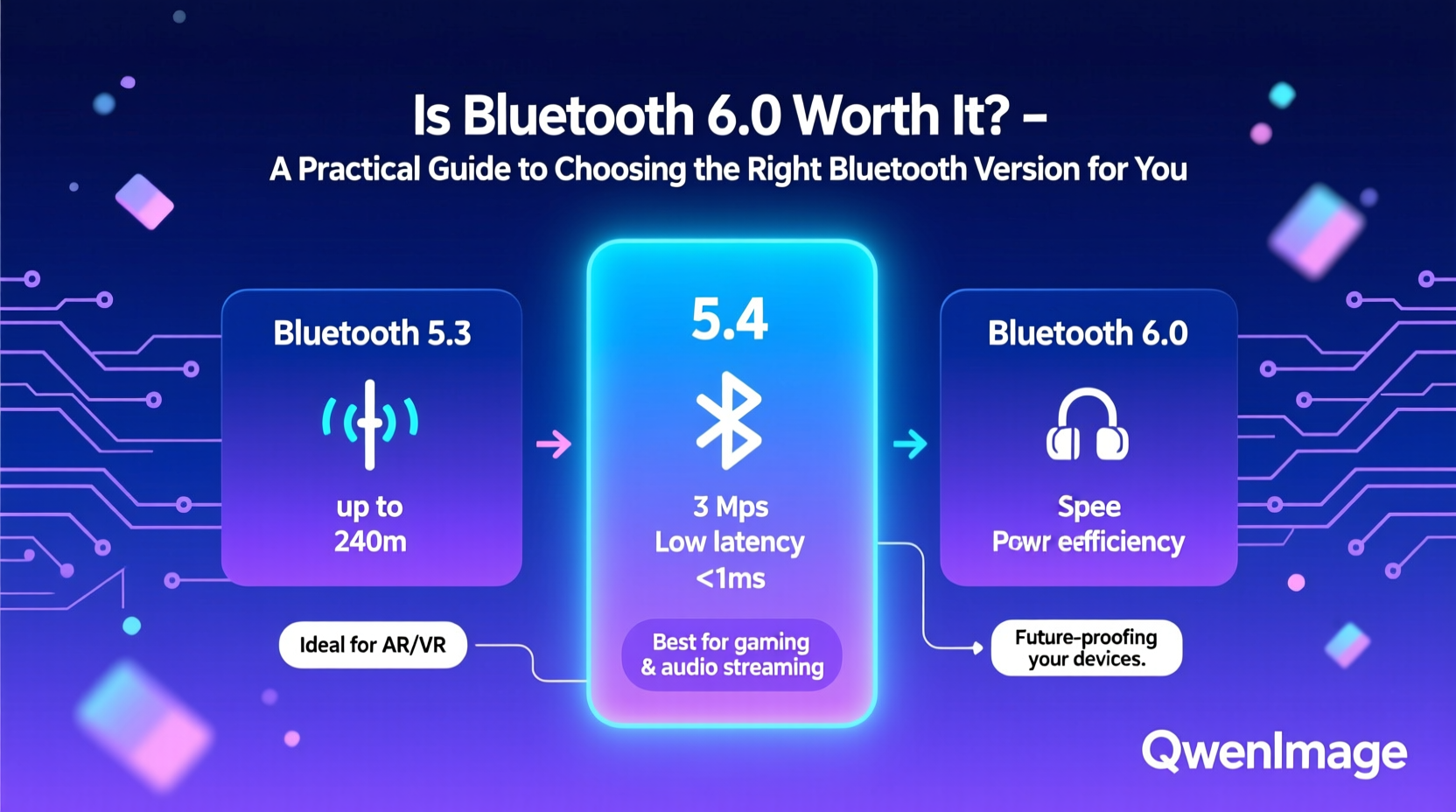 Is Bluetooth 6.0 Worth It? –
A Practical Guide to Choosing the Right Bluetooth Version for You

Bluetooth 5.3

up to
240m

Ideal for AR/VR

5.4

3 Mps
Low latency
<1ms

Best for gaming
& audio streaming

Bluetooth 6.0

Spee
Powr eefficiency

Future-proofing
your devices.

QwenImage